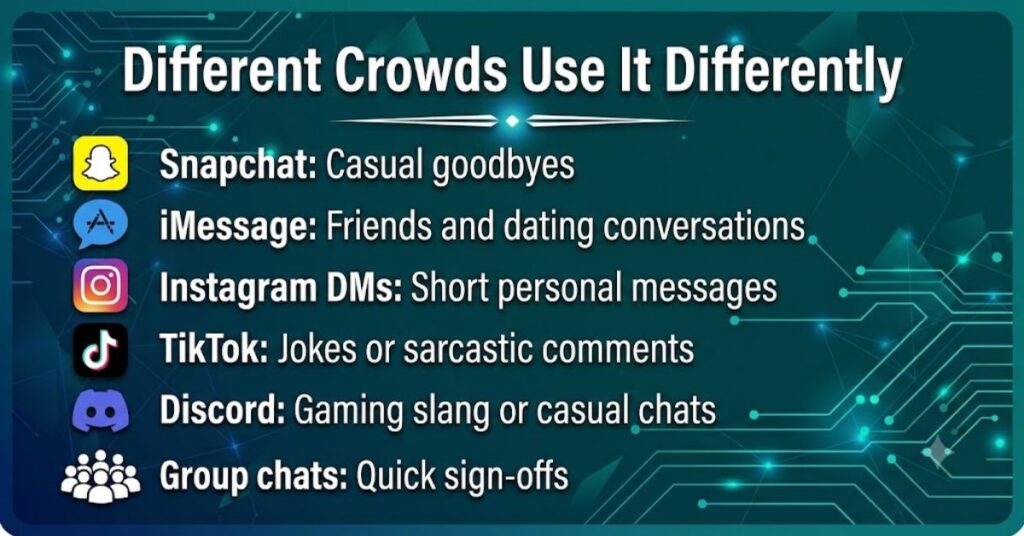 Different Crowds Use It Differently

Snapchat: Casual goodbyes

iMessage: Friends and dating conversations

Instagram DMs: Short personal messages

TikTok: Jokes or sarcastic comments

Discord: Gaming slang or casual chats

Group chats: Quick sign-offs